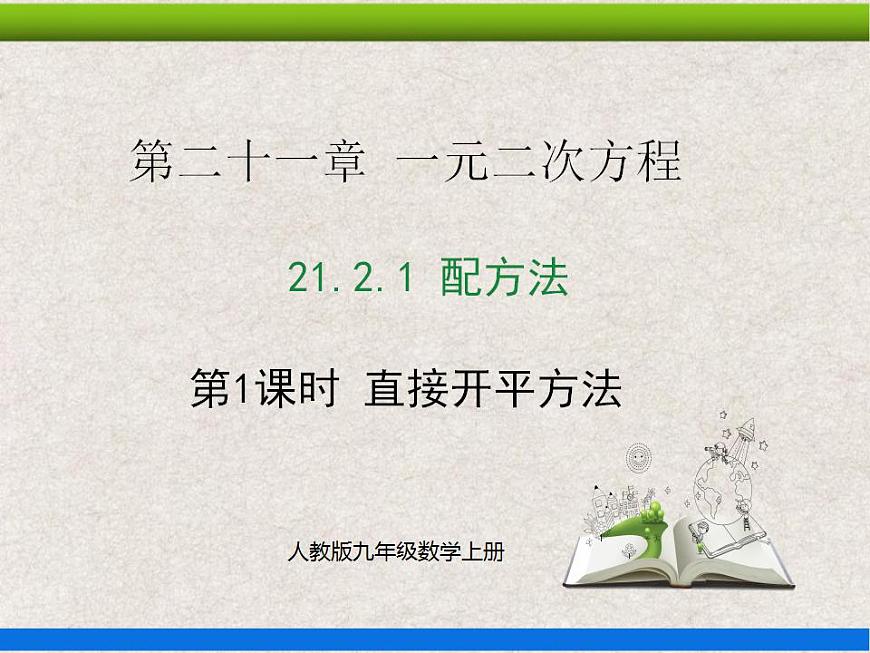 第二十一章 一元二次方程

21.2.1 配方法

第1课时 直接开平方法

人教版九年级数学上册